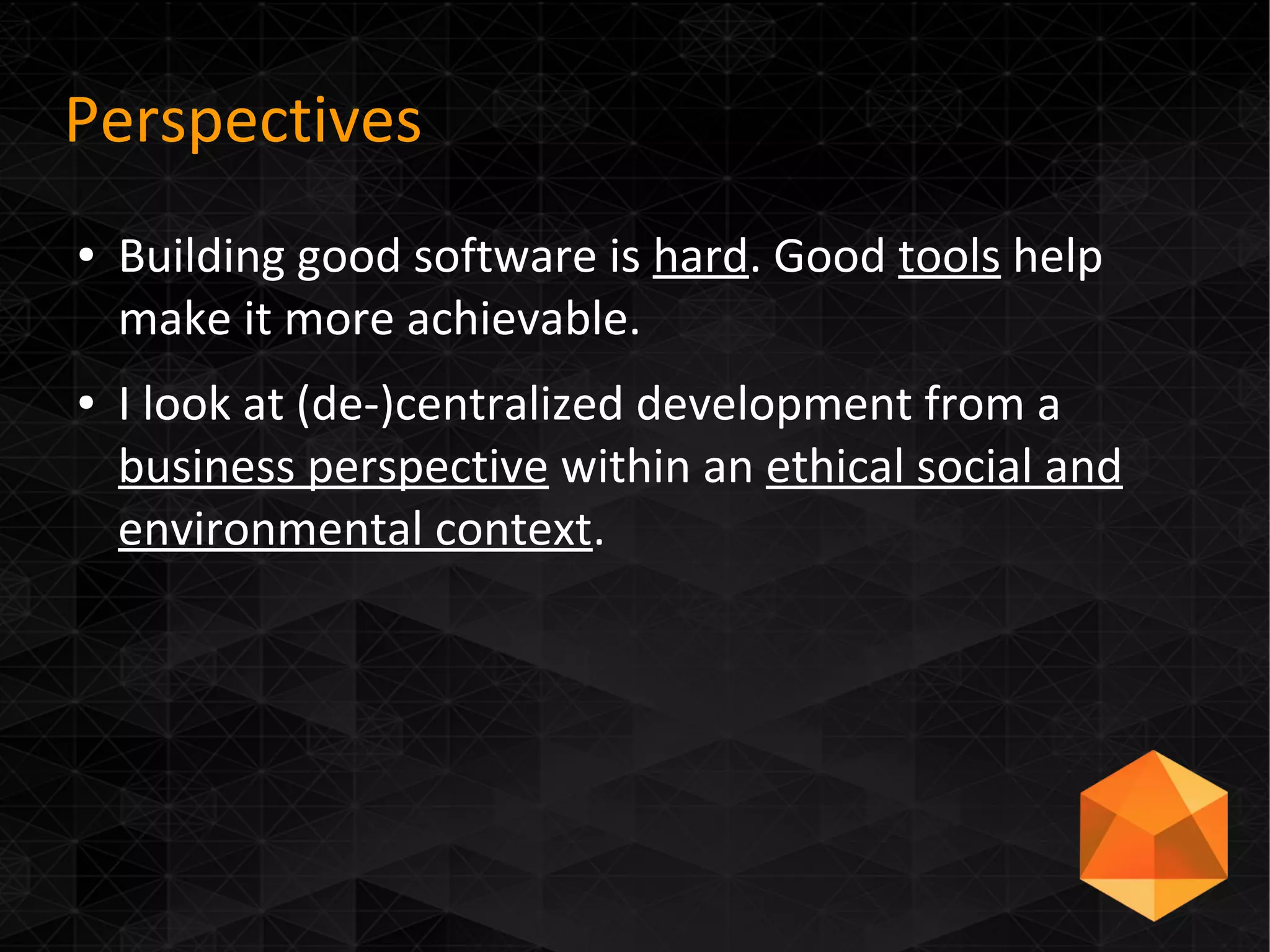 Perspectives

• Building good software is hard. Good tools help make it more achievable.

• I look at (de-)centralized development from a business perspective within an ethical social and environmental context.